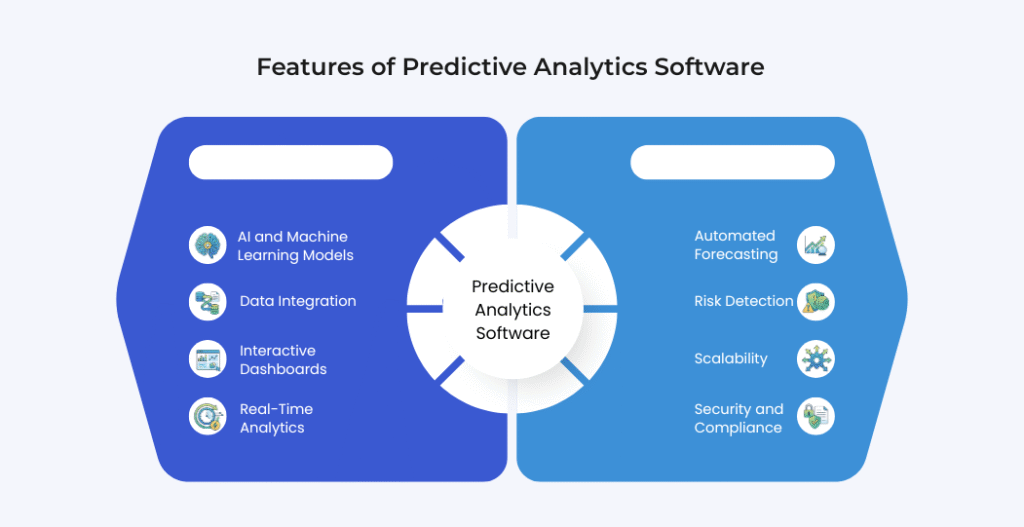 Features of Predictive Analytics Software

AI and Machine Learning Models

Data Integration

Interactive Dashboards

Real-Time Analytics

Predictive Analytics Software

Automated Forecasting

Risk Detection

Scalability

Security and Compliance